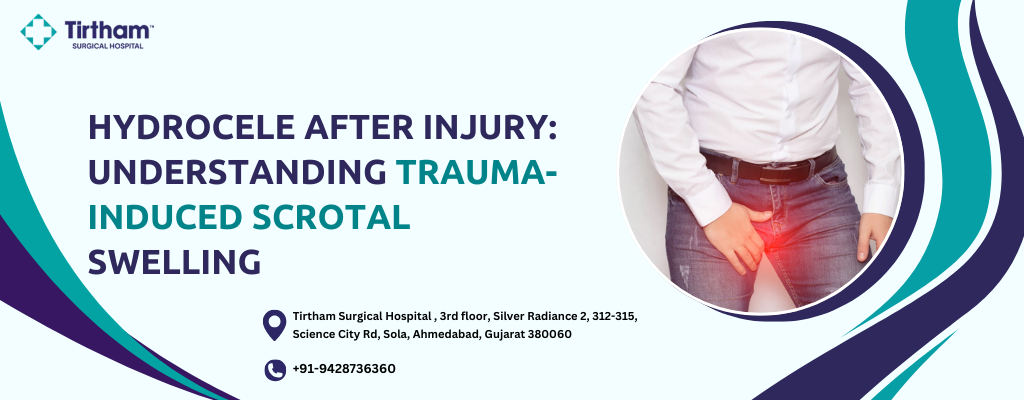 Tirtham™
SURGICAL HOSPITAL

HYDROCELE AFTER INJURY: UNDERSTANDING TRAUMA-INDUCED SCROTAL SWELLING

Tirtham Surgical Hospital , 3rd floor, Silver Radiance 2, 312-315, Science City Rd, Sola, Ahmedabad, Gujarat 380060

+91-9428736360